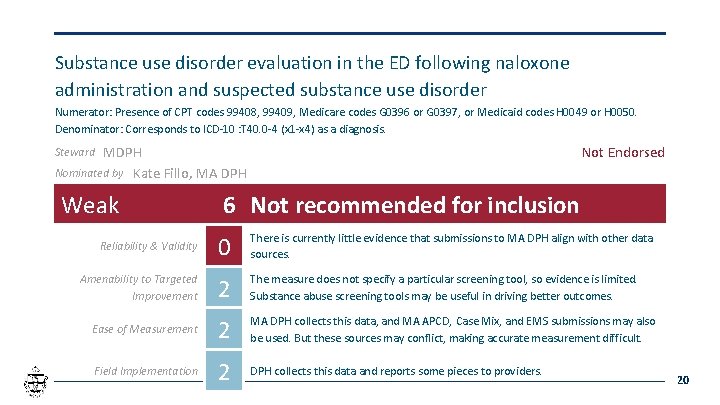 Substance use disorder evaluation in the ED following naloxone administration and suspected substance use disorder

Numerator: Presence of CPT codes 99408, 99409, Medicare codes G0396 or G0397, or Medicaid codes H0049 or H0050.
Denominator: Corresponds to ICD-10 :T40.0-4 (x1-x4) as a diagnosis.

Steward MDPH

Not Endorsed

Nominated by Kate Fillo, MA DPH

| Weak | 6 | Not recommended for inclusion |
|---|---|---|
| Reliability & Validity | 0 | There is currently little evidence that submissions to MA DPH align with other data sources. |
| Amenability to Targeted Improvement | 2 | The measure does not specify a particular screening tool, so evidence is limited. Substance abuse screening tools may be useful in driving better outcomes. |
| Ease of Measurement | 2 | MA DPH collects this data, and MA APCD, Case Mix, and EMS submissions may also be used. But these sources may conflict, making accurate measurement difficult. |
| Field Implementation | 2 | DPH collects this data and reports some pieces to providers. |

20